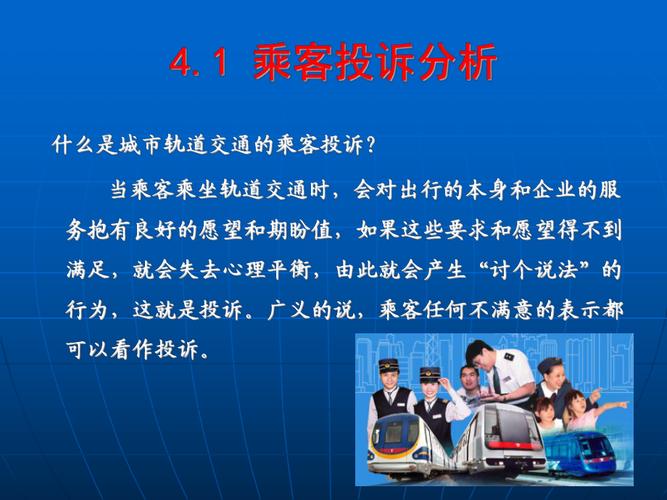 4.1 乘客投诉分析

什么是城市轨道交通的乘客投诉？

当乘客乘坐轨道交通时，会对出行的本身和企业的服务抱有良好的愿望和期盼值，如果这些要求和愿望得不到满足，就会失去心理平衡，由此就会产生“讨个说法”的行为，这就是投诉。广义的说，乘客任何不满意的表示都可以看作投诉。